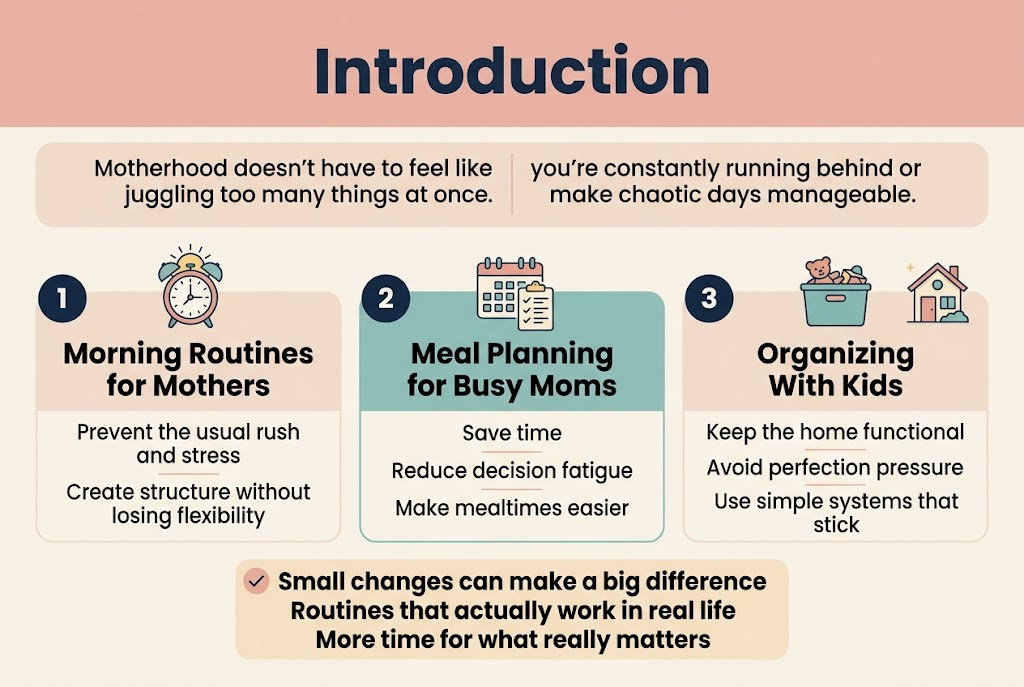 Introduction

Motherhood doesn't have to feel like juggling too many things at once.

you're constantly running behind or make chaotic days manageable.

1

Morning Routines for Mothers

Prevent the usual rush and stress

Create structure without losing flexibility

2

Meal Planning for Busy Moms

Save time

Reduce decision fatigue

Make mealtimes easier

3

Organizing With Kids

Keep the home functional

Avoid perfection pressure

Use simple systems that stick

Small changes can make a big difference
Routines that actually work in real life
More time for what really matters